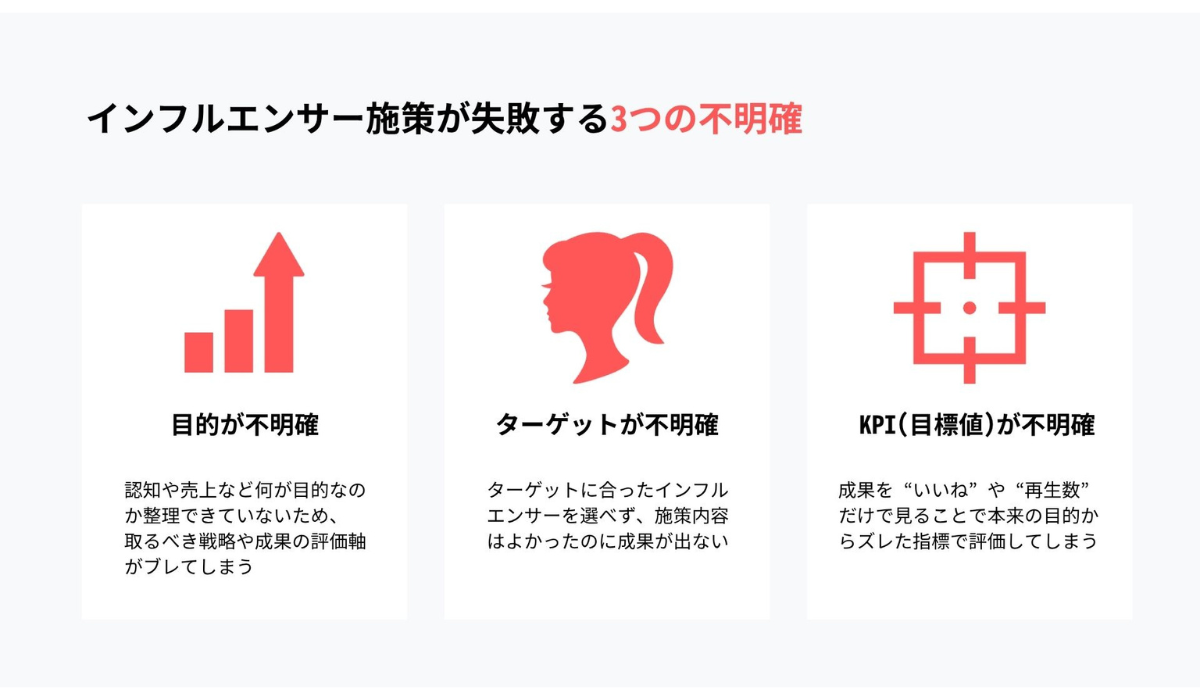 インフルエンサー施策が失敗する3つの不明確

目的が不明確

認知や売上など何が目的なのか整理できていないため、取るべき戦略や成果の評価軸がブレてしまう

ターゲットが不明確

ターゲットに合ったインフルエンサーを選べず、施策内容はよかったのに成果が出ない

KPI(目標値)が不明確

成果を“いいね”や“再生数”だけで見ることで本来の目的からズレた指標で評価してしまう